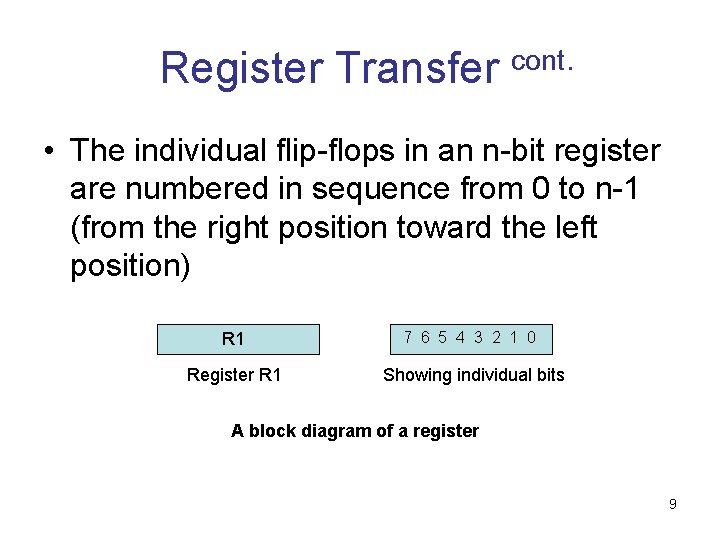 Register Transfer cont.

• The individual flip-flops in an n-bit register are numbered in sequence from 0 to n-1 (from the right position toward the left position)

R1

7 6 5 4 3 2 1 0

Register R1

Showing individual bits

A block diagram of a register

9